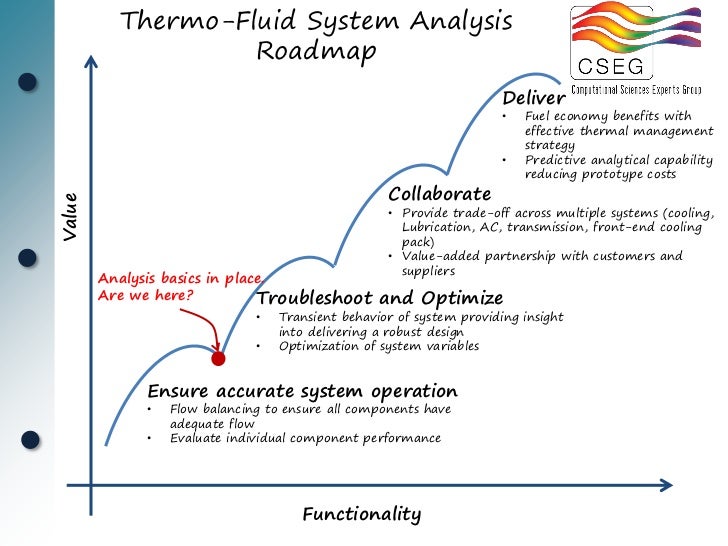 Thermo-Fluid System Analysis Roadmap

CSEG
Computational Sciences Experts Group

Value

Deliver
• Fuel economy benefits with effective thermal management strategy
• Predictive analytical capability reducing prototype costs

Collaborate
• Provide trade-off across multiple systems (cooling, Lubrication, AC, transmission, front-end cooling pack)
• Value-added partnership with customers and suppliers

Analysis basics in place. Are we here?

Troubleshoot and Optimize
• Transient behavior of system providing insight into delivering a robust design
• Optimization of system variables

Ensure accurate system operation
• Flow balancing to ensure all components have adequate flow
• Evaluate individual component performance

Functionality